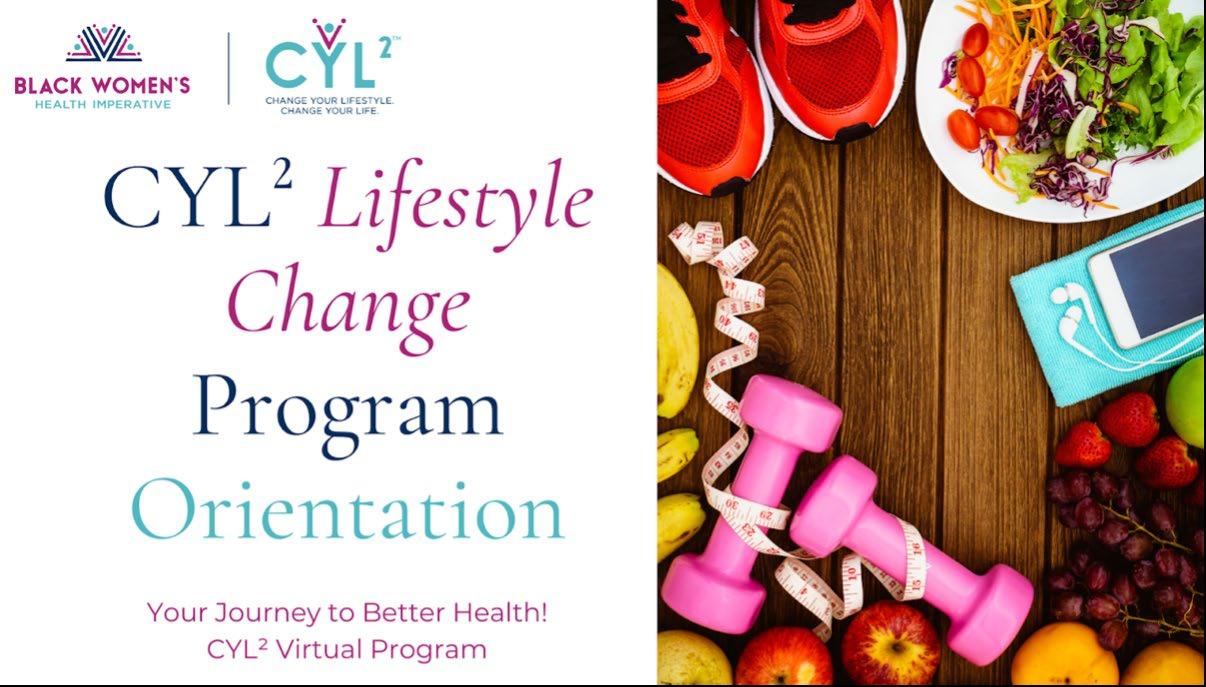 BLACK WOMEN'S HEALTH IMPERATIVE

CYL$^2$™
CHANGE YOUR LIFESTYLE. CHANGE YOUR LIFE.

CYL$^2$ Lifestyle Change Program Orientation

Your Journey to Better Health!
CYL² Virtual Program